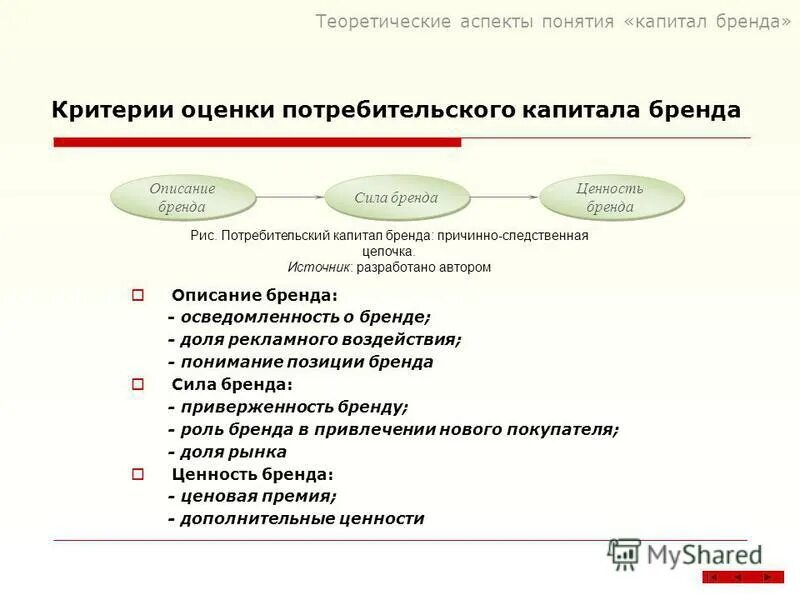 Теоретические аспекты понятия «капитал бренда»

Критерии оценки потребительского капитала бренда

Описание бренда

Сила бренда

Ценность бренда

Рис. Потребительский капитал бренда: причинно-следственная цепочка.
Источник: разработано автором

Описание бренда:
- осведомленность о бренде;
- доля рекламного воздействия;
- понимание позиции бренда

Сила бренда:
- приверженность бренду;
- роль бренда в привлечении нового покупателя;
- доля рынка

Ценность бренда:
- ценовая премия;
- дополнительные ценности

MyShared